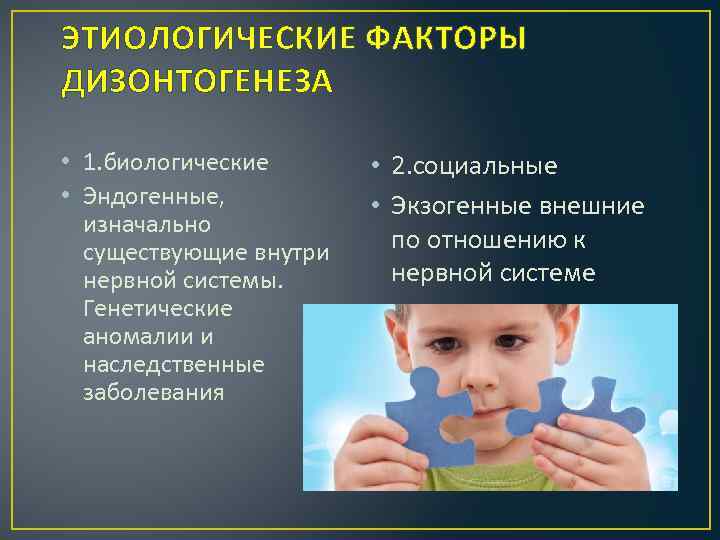 ЭТИОЛОГИЧЕСКИЕ ФАКТОРЫ ДИЗОНТОГЕНЕЗА

• 1.биологические
• Эндогенные, изначально существующие внутри нервной системы. Генетические аномалии и наследственные заболевания

• 2.социальные
• Экзогенные внешние по отношению к нервной системе